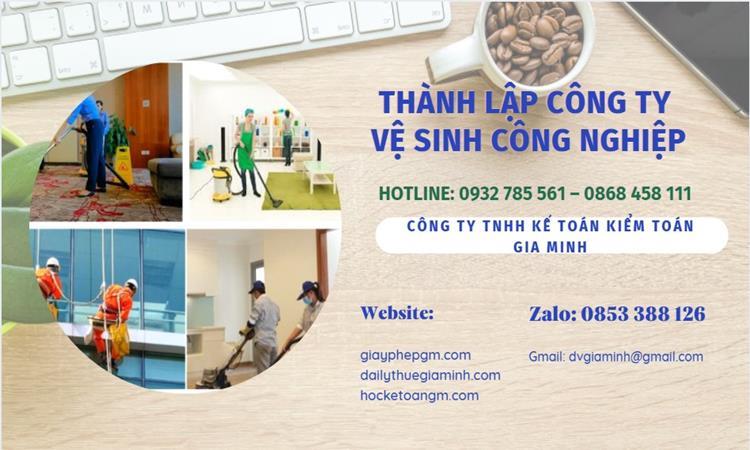 THÀNH LẬP CÔNG TY
VỆ SINH CÔNG NGHIỆP

HOTLINE: 0932 785 561 – 0868 458 111

CÔNG TY TNHH KẾ TOÁN KIỂM TOÁN GIA MINH

Website:

giayphepgm.com
dailythuegiaminh.com
hocketoangm.com

Zalo: 0853 388 126

Gmail: dvgiaminh@gmail.com